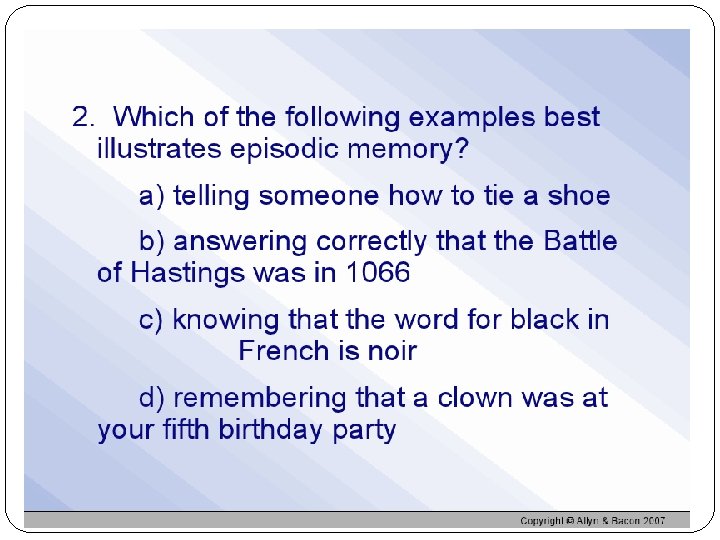 2. Which of the following examples best illustrates episodic memory?

a) telling someone how to tie a shoe

b) answering correctly that the Battle of Hastings was in 1066

c) knowing that the word for black in French is noir

d) remembering that a clown was at your fifth birthday party

Copyright © Allyn & Bacon 2007